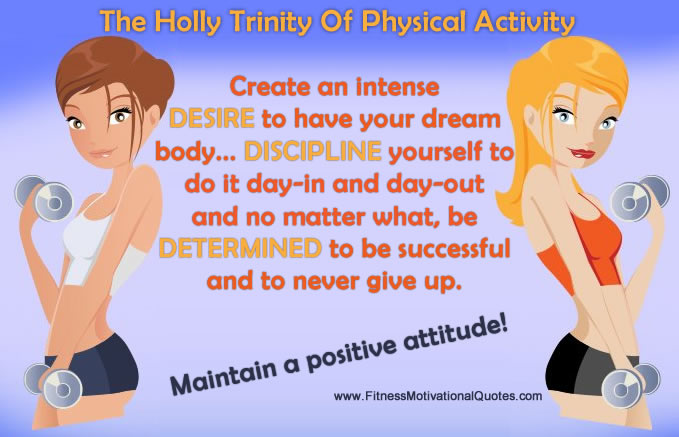 The Holly Trinity Of Physical Activity

Create an intense DESIRE to have your dream body... DISCIPLINE yourself to do it day-in and day-out and no matter what, be DETERMINED to be successful and to never give up.

Maintain a positive attitude!

www.FitnessMotivationalQuotes.com